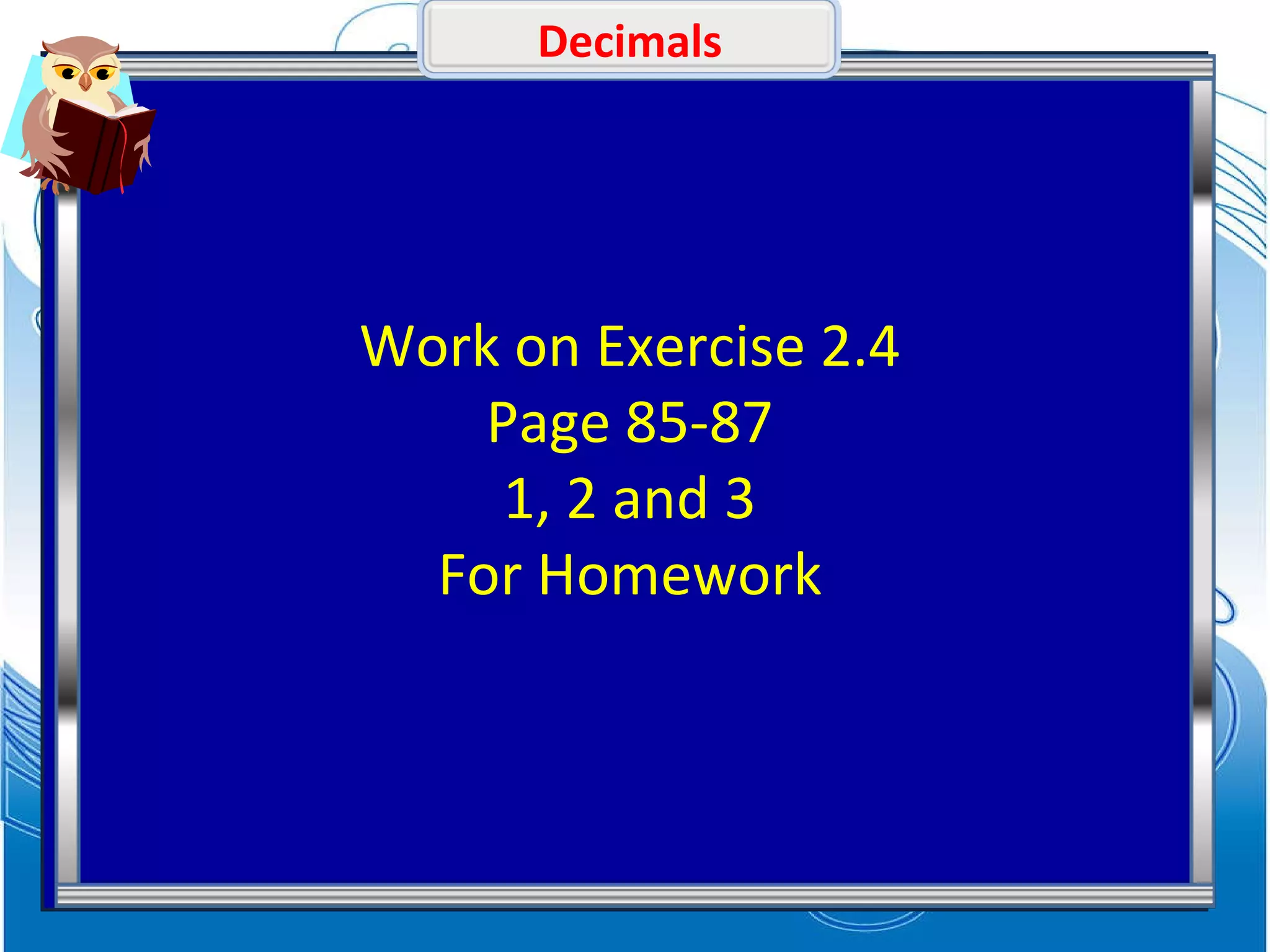 Decimals

Work on Exercise 2.4
Page 85-87
1, 2 and 3
For Homework